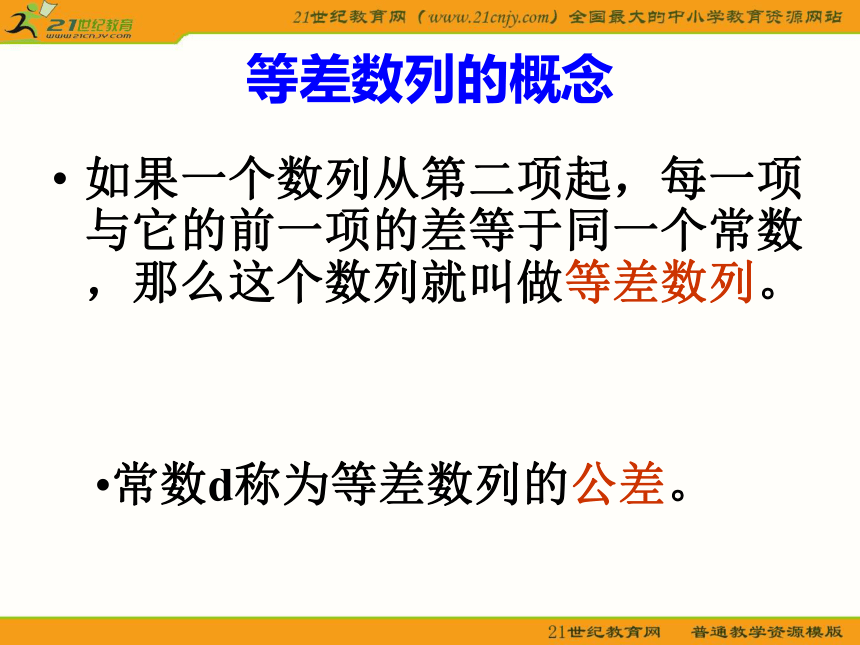 21世纪教育
www.21cnjy.com

21世纪教育网（www.21cnjy.com）全国最大的中小学教育资源网站

等差数列的概念

• 如果一个数列从第二项起，每一项与它的前一项的差等于同一个常数，那么这个数列就叫做等差数列。

•常数d称为等差数列的公差。

21世纪教育网　普通教学资源模版